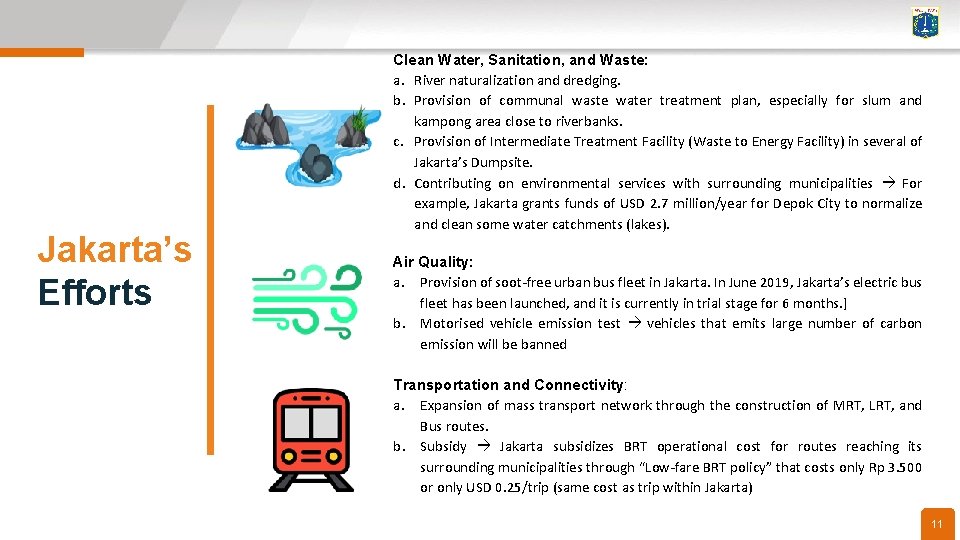 Jakarta's Efforts

Clean Water, Sanitation, and Waste:
a. River naturalization and dredging.
b. Provision of communal waste water treatment plan, especially for slum and kampong area close to riverbanks.
c. Provision of Intermediate Treatment Facility (Waste to Energy Facility) in several of Jakarta's Dumpsite.
d. Contributing on environmental services with surrounding municipalities → For example, Jakarta grants funds of USD 2.7 million/year for Depok City to normalize and clean some water catchments (lakes).

Air Quality:
a. Provision of soot-free urban bus fleet in Jakarta. In June 2019, Jakarta's electric bus fleet has been launched, and it is currently in trial stage for 6 months.]
b. Motorised vehicle emission test → vehicles that emits large number of carbon emission will be banned

Transportation and Connectivity:
a. Expansion of mass transport network through the construction of MRT, LRT, and Bus routes.
b. Subsidy → Jakarta subsidizes BRT operational cost for routes reaching its surrounding municipalities through "Low-fare BRT policy" that costs only Rp 3.500 or only USD 0.25/trip (same cost as trip within Jakarta)

11